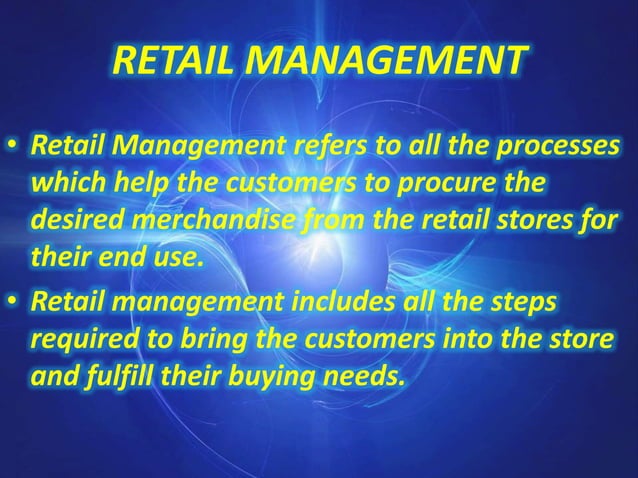 RETAIL MANAGEMENT

• Retail Management refers to all the processes which help the customers to procure the desired merchandise from the retail stores for their end use.

• Retail management includes all the steps required to bring the customers into the store and fulfill their buying needs.